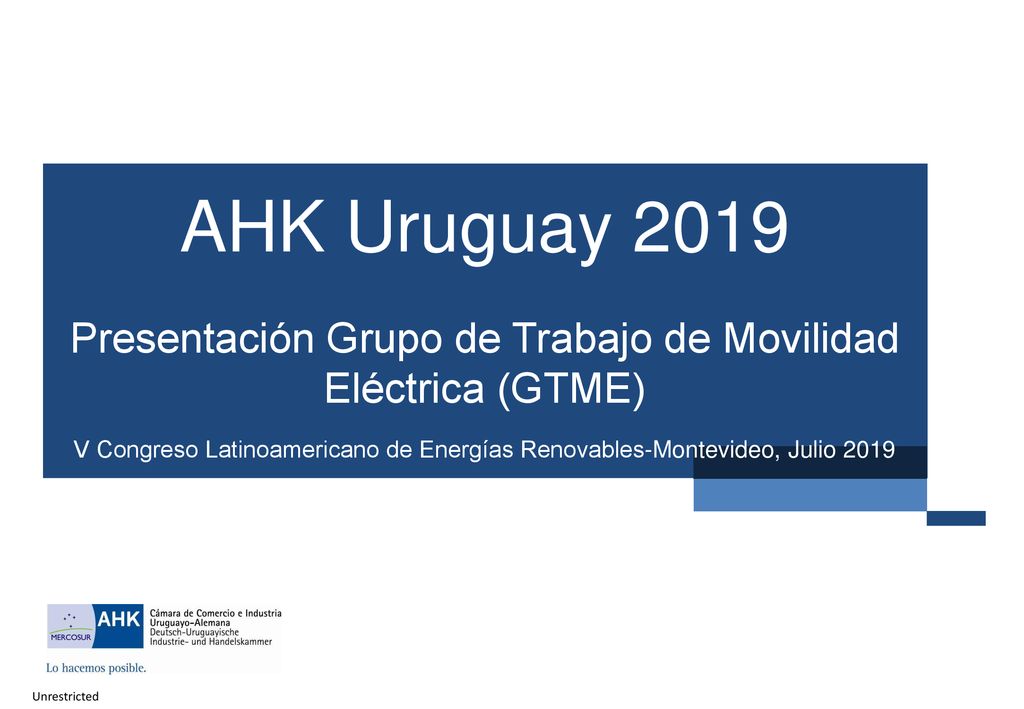 AHK Uruguay 2019

Presentación Grupo de Trabajo de Movilidad Eléctrica (GTME)

V Congreso Latinoamericano de Energías Renovables-Montevideo, Julio 2019

MERCOSUR

AHK

Cámara de Comercio e Industria Uruguayo-Alemana
Deutsch-Uruguayische Industrie- und Handelskammer

Lo hacemos posible.

Unrestricted